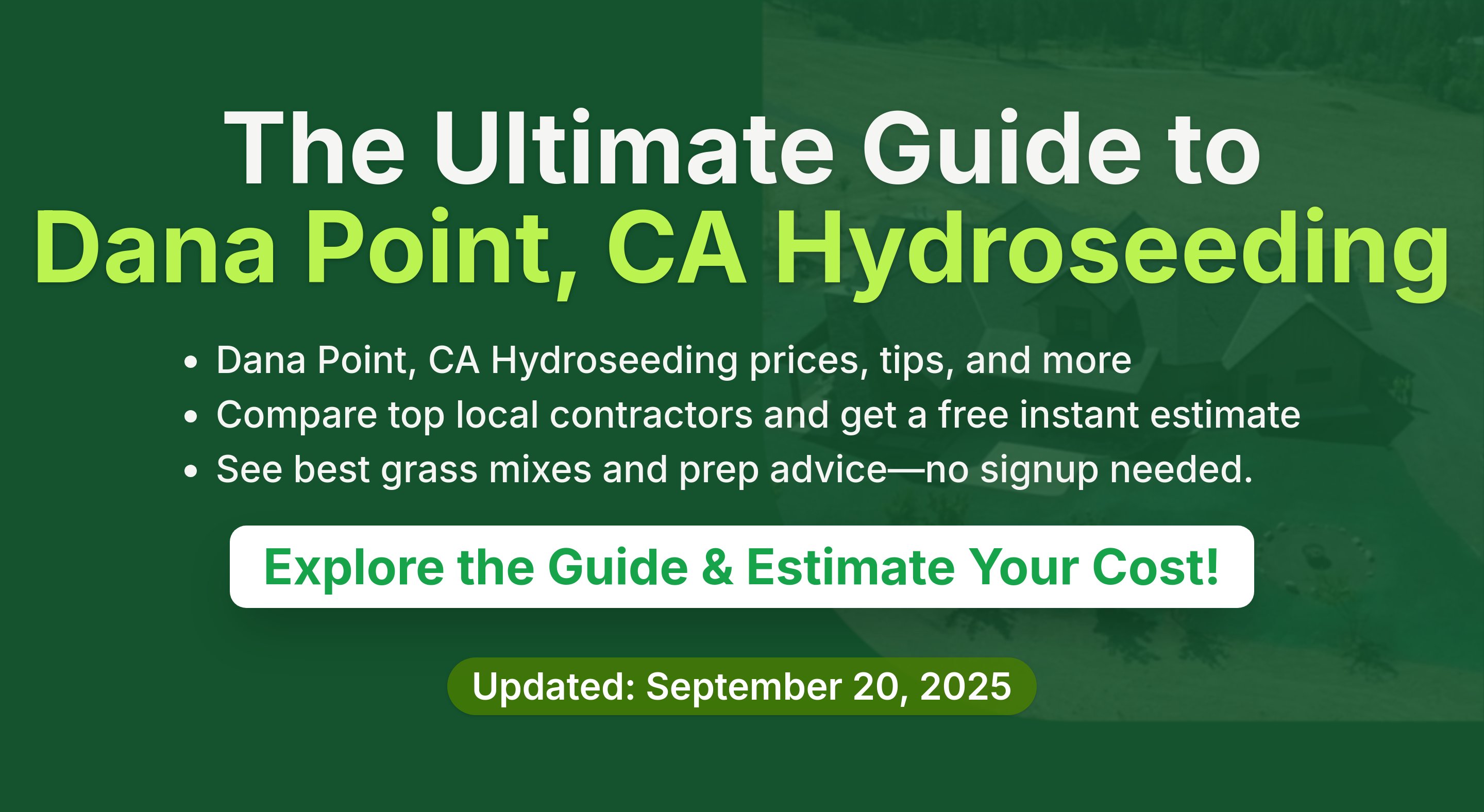 The Ultimate Guide to
Dana Point, CA Hydroseeding

• Dana Point, CA Hydroseeding prices, tips, and more
• Compare top local contractors and get a free instant estimate
• See best grass mixes and prep advice—no signup needed.

Explore the Guide & Estimate Your Cost!

Updated: September 20, 2025